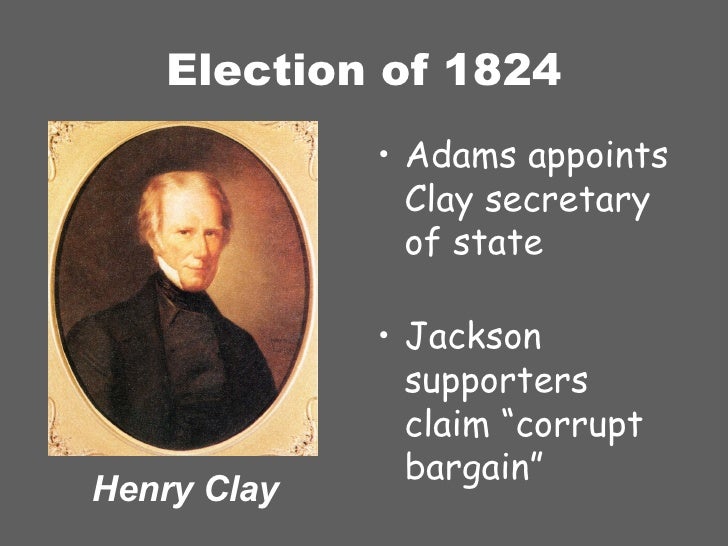 Election of 1824

Henry Clay

• Adams appoints Clay secretary of state

• Jackson supporters claim “corrupt bargain”